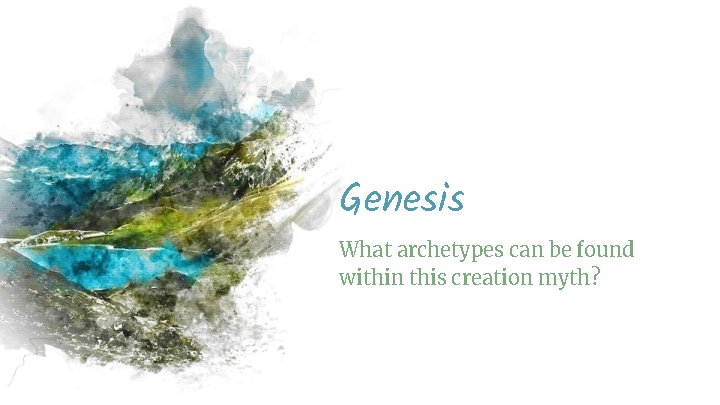 Genesis

What archetypes can be found within this creation myth?